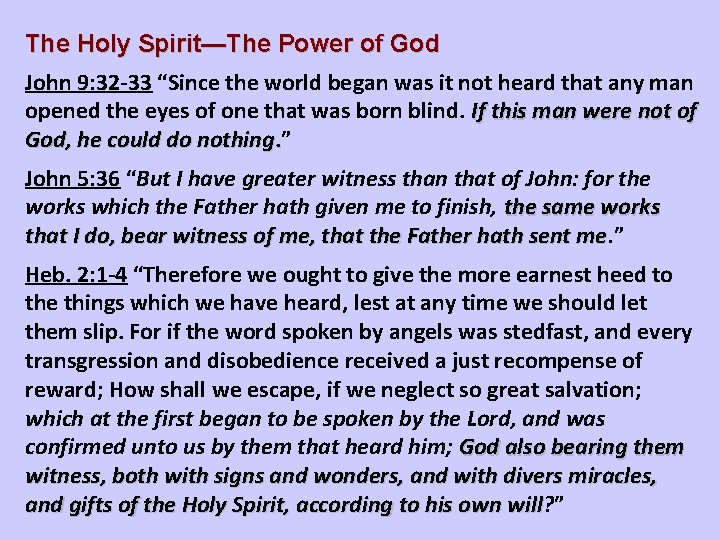 The Holy Spirit—The Power of God

John 9:32-33 “Since the world began was it not heard that any man opened the eyes of one that was born blind. If this man were not of God, he could do nothing.”

John 5:36 “But I have greater witness than that of John: for the works which the Father hath given me to finish, the same works that I do, bear witness of me, that the Father hath sent me.”

Heb. 2:1-4 “Therefore we ought to give the more earnest heed to the things which we have heard, lest at any time we should let them slip. For if the word spoken by angels was stedfast, and every transgression and disobedience received a just recompense of reward; How shall we escape, if we neglect so great salvation; which at the first began to be spoken by the Lord, and was confirmed unto us by them that heard him; God also bearing them witness, both with signs and wonders, and with divers miracles, and gifts of the Holy Spirit, according to his own will?”